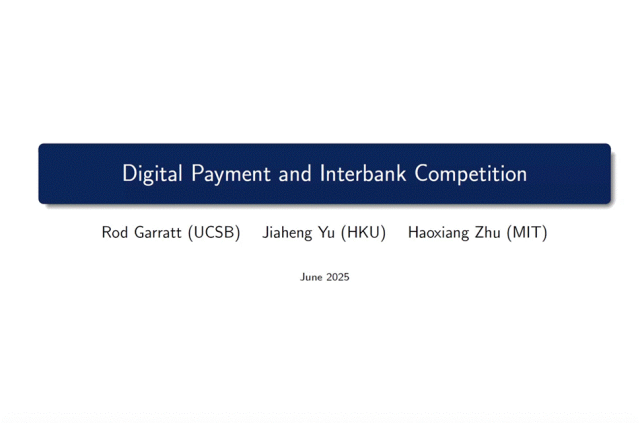 Digital Payment and Interbank Competition

Rod Garratt (UCSB) Jiaheng Yu (HKU) Haoxiang Zhu (MIT)

June 2025